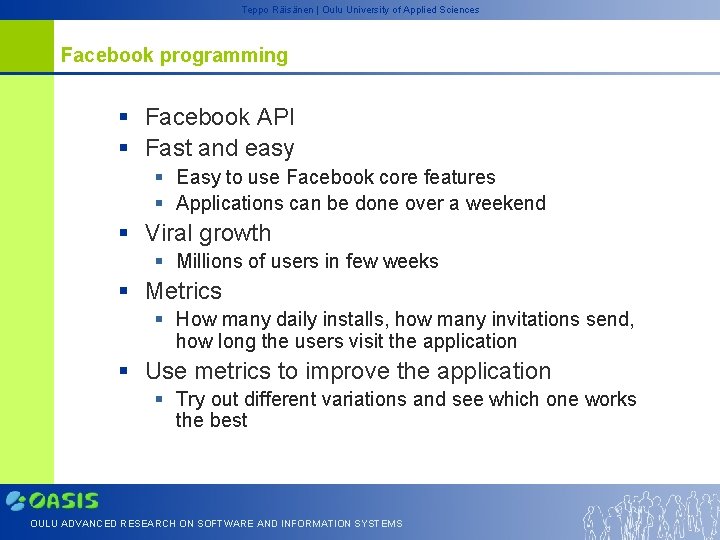 Teppo Räisänen | Oulu University of Applied Sciences

Facebook programming

- Facebook API
- Fast and easy
  - Easy to use Facebook core features
  - Applications can be done over a weekend
- Viral growth
  - Millions of users in few weeks
- Metrics
  - How many daily installs, how many invitations send, how long the users visit the application
- Use metrics to improve the application
  - Try out different variations and see which one works the best

OASIS

OULU ADVANCED RESEARCH ON SOFTWARE AND INFORMATION SYSTEMS